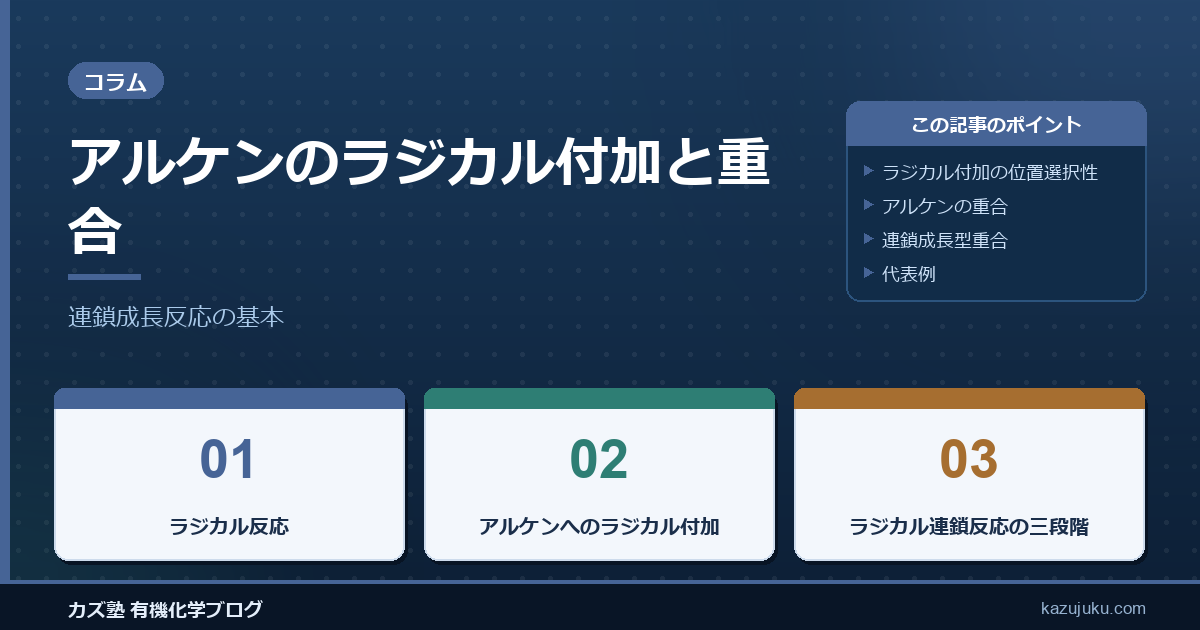 コラム

アルケンのラジカル付加と重合

連鎖成長反応の基本

この記事のポイント

▶ ラジカル付加の位置選択性
▶ アルケンの重合
▶ 連鎖成長型重合
▶ 代表例

01
ラジカル反応

02
アルケンへのラジカル付加

03
ラジカル連鎖反応の三段階

カズ塾 有機化学ブログ

kazujuku.com